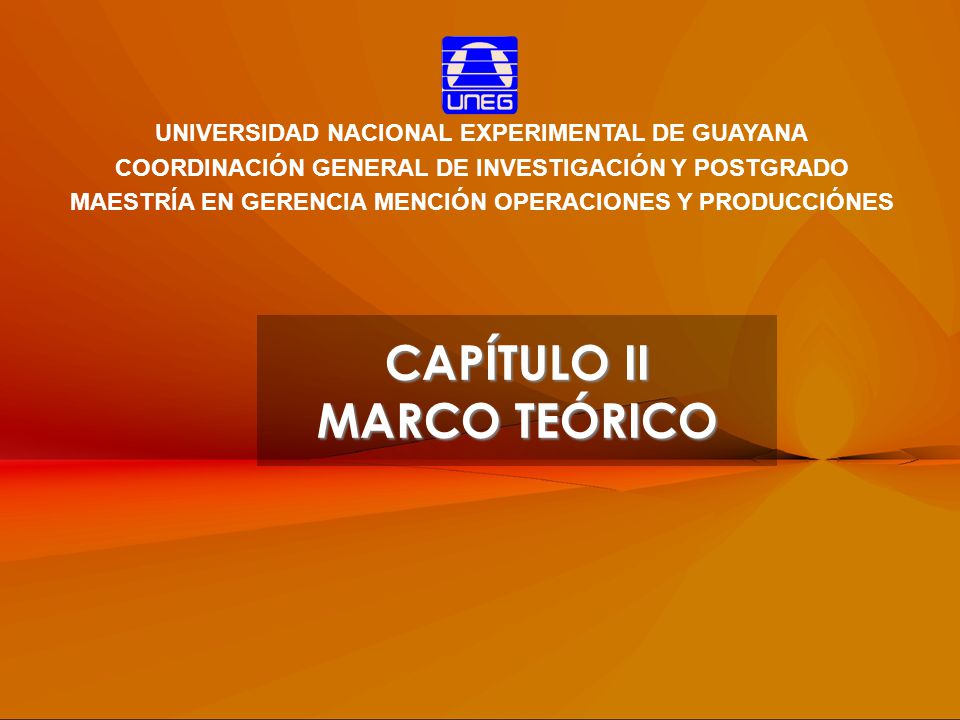 UNEG

UNIVERSIDAD NACIONAL EXPERIMENTAL DE GUAYANA
COORDINACIÓN GENERAL DE INVESTIGACIÓN Y POSTGRADO
MAESTRÍA EN GERENCIA MENCIÓN OPERACIONES Y PRODUCCIÓNES

CAPÍTULO II
MARCO TEÓRICO